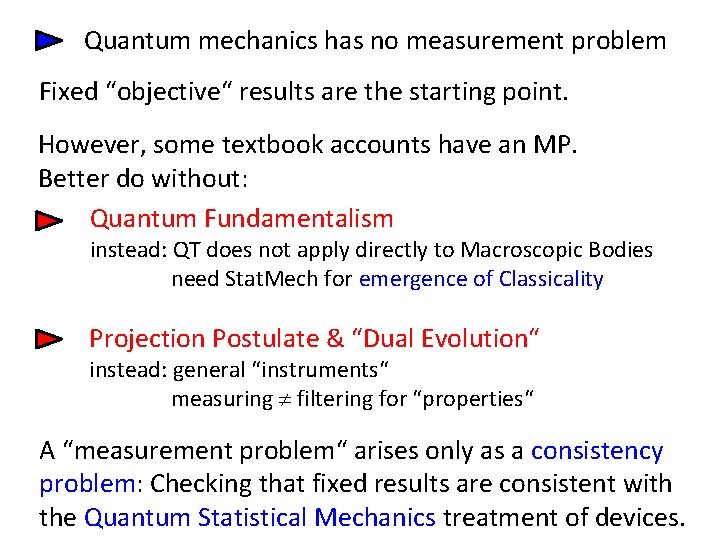 Quantum mechanics has no measurement problem

Fixed “objective“ results are the starting point.

However, some textbook accounts have an MP.
Better do without:

Quantum Fundamentalism
instead: QT does not apply directly to Macroscopic Bodies
need StatMech for emergence of Classicality

Projection Postulate & “Dual Evolution“
instead: general “instruments“
measuring $\neq$ filtering for “properties“

A “measurement problem“ arises only as a consistency problem: Checking that fixed results are consistent with the Quantum Statistical Mechanics treatment of devices.